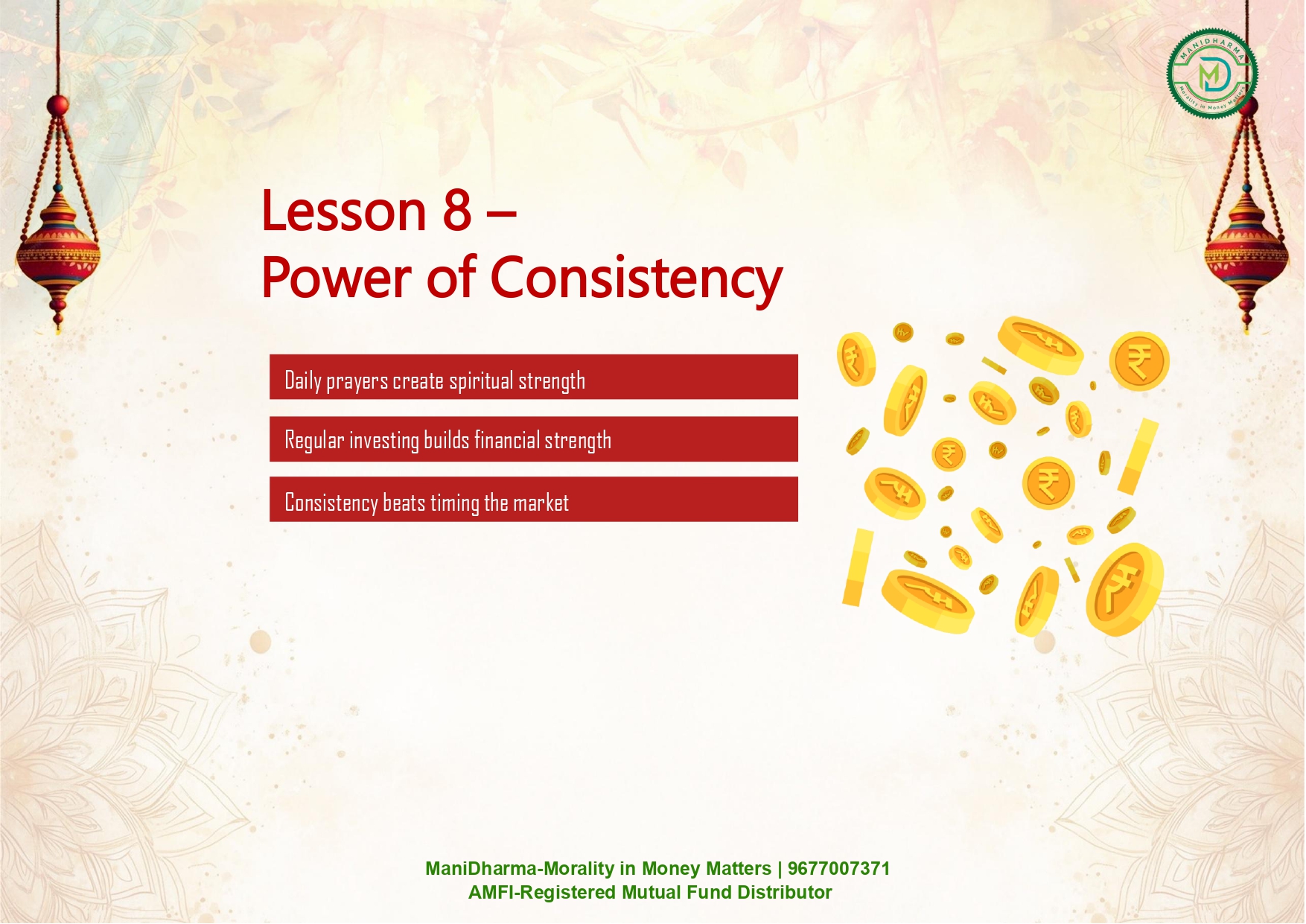 MANIDHARMA
MD
Morality in Money Matters

Lesson 8 –
Power of Consistency

Daily prayers create spiritual strength

Regular investing builds financial strength

Consistency beats timing the market

ManiDharma-Morality in Money Matters | 9677007371
AMFI-Registered Mutual Fund Distributor